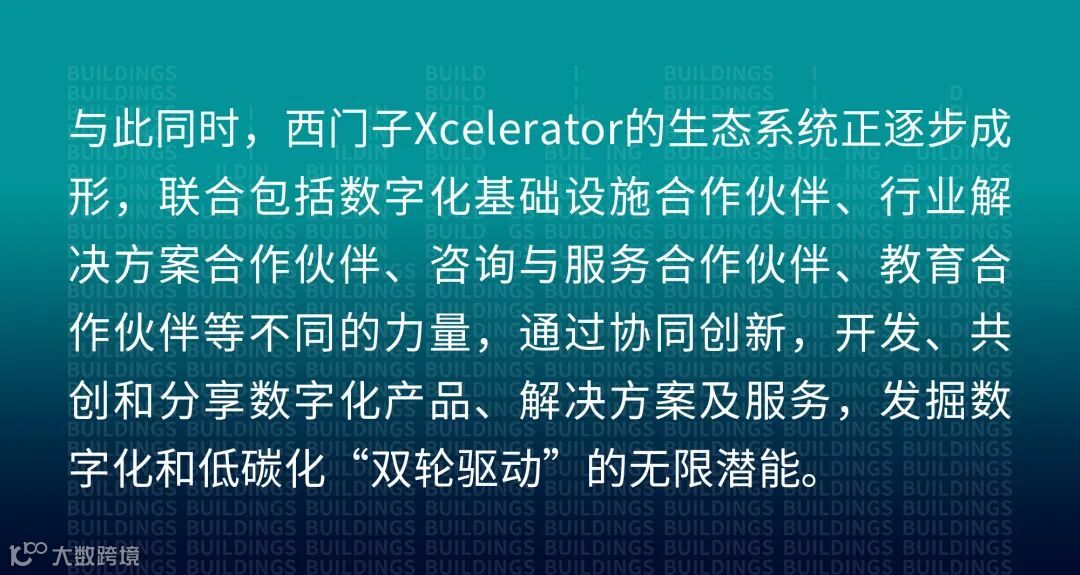 与此同时，西门子Xcelerator的生态系统正逐步成形，联合包括数字化基础设施合作伙伴、行业解决方案合作伙伴、咨询与服务合作伙伴、教育合作伙伴等不同的力量，通过协同创新，开发、共创和分享数字化产品、解决方案及服务，发掘数字化和低碳化“双轮驱动”的无限潜能。

大数跨境